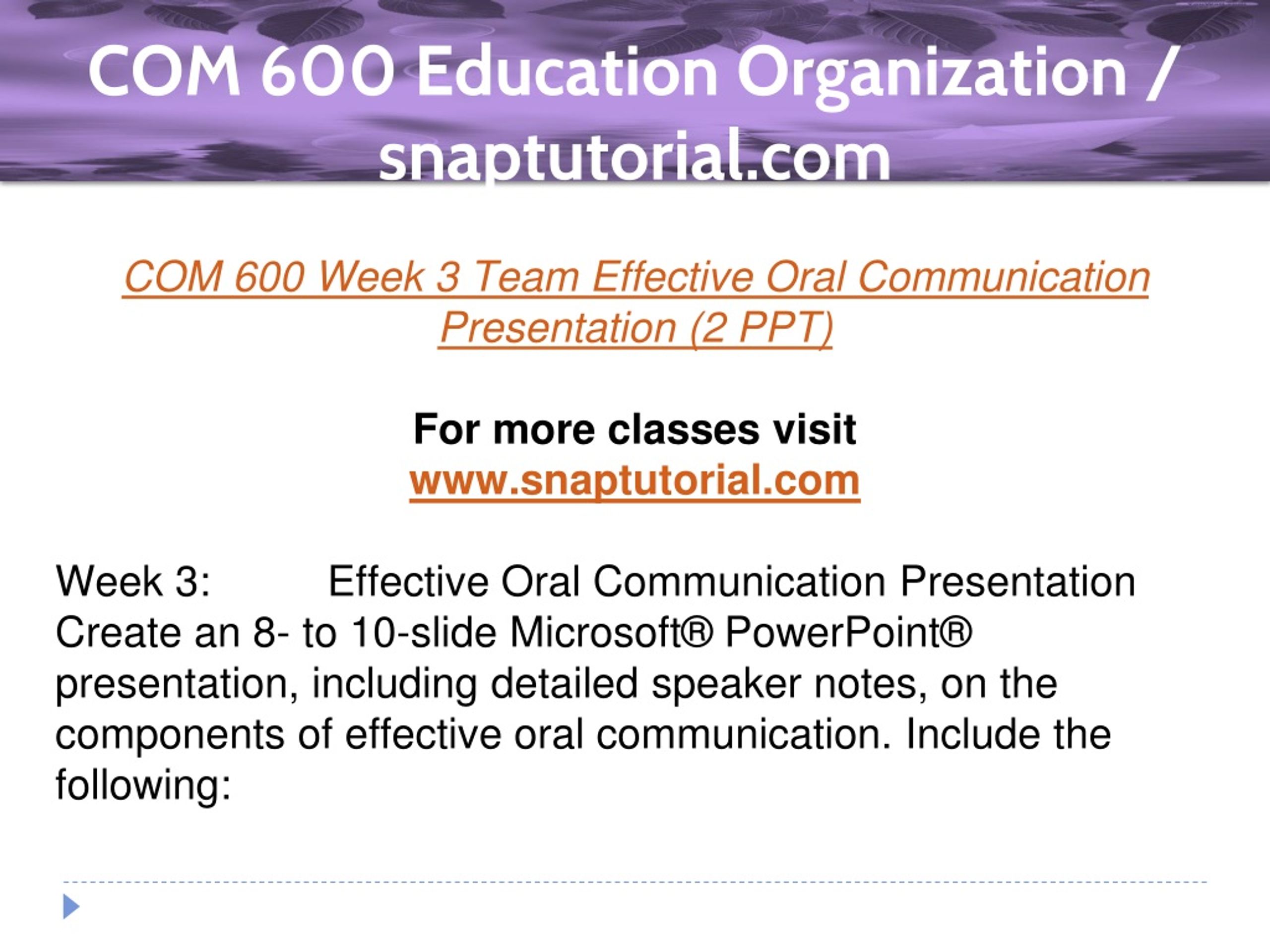 COM 600 Education Organization / snaptutorial.com

COM 600 Week 3 Team Effective Oral Communication Presentation (2 PPT)

For more classes visit
www.snaptutorial.com

Week 3: Effective Oral Communication Presentation
Create an 8- to 10-slide Microsoft® PowerPoint® presentation, including detailed speaker notes, on the components of effective oral communication. Include the following: